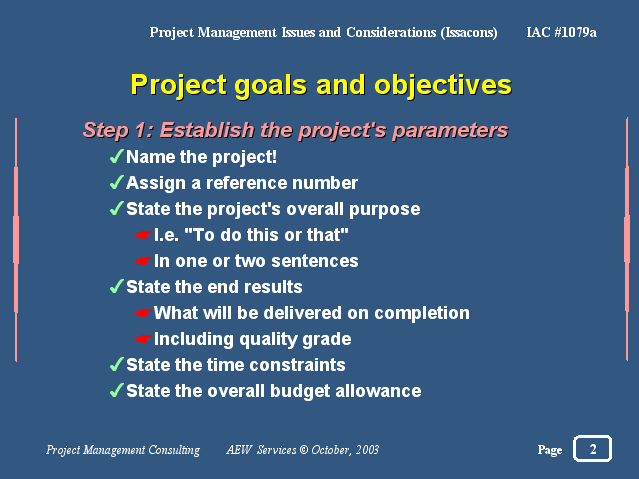 Project Management Issues and Considerations (Issacons) IAC #1079a

Project goals and objectives

Step 1: Establish the project's parameters

✓Name the project!

✓Assign a reference number

✓State the project's overall purpose

☛I.e. "To do this or that"

☛In one or two sentences

✓State the end results

☛What will be delivered on completion

☛Including quality grade

✓State the time constraints

✓State the overall budget allowance

Project Management Consulting AEW Services © October, 2003 Page 2